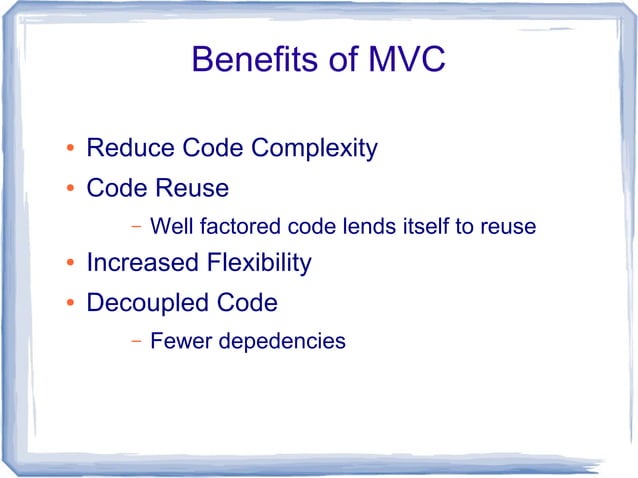 Benefits of MVC

• Reduce Code Complexity
• Code Reuse
  – Well factored code lends itself to reuse
• Increased Flexibility
• Decoupled Code
  – Fewer depedencies